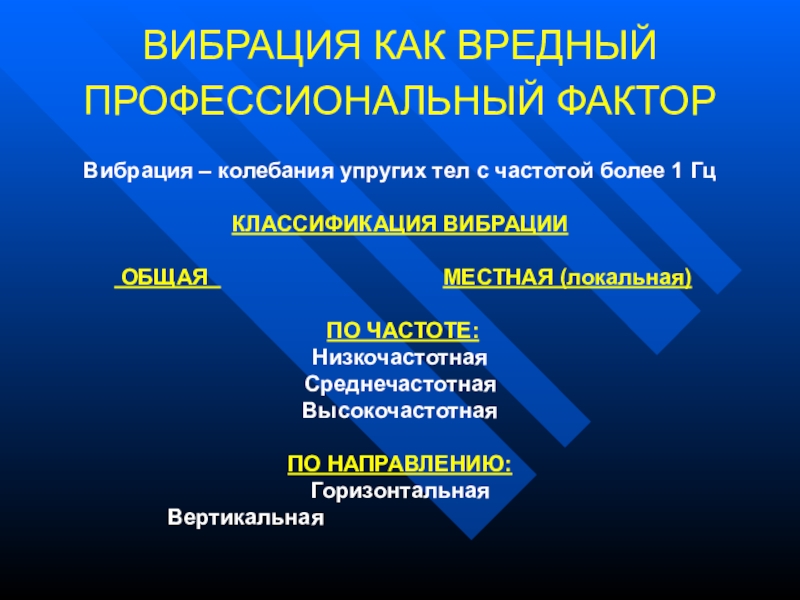 ВИБРАЦИЯ КАК ВРЕДНЫЙ ПРОФЕССИОНАЛЬНЫЙ ФАКТОР

Вибрация – колебания упругих тел с частотой более 1 Гц

КЛАССИФИКАЦИЯ ВИБРАЦИИ

ОБЩАЯ

МЕСТНАЯ (локальная)

ПО ЧАСТОТЕ:
Низкочастотная
Среднечастотная
Высокочастотная

ПО НАПРАВЛЕНИЮ:
Горизонтальная
Вертикальная